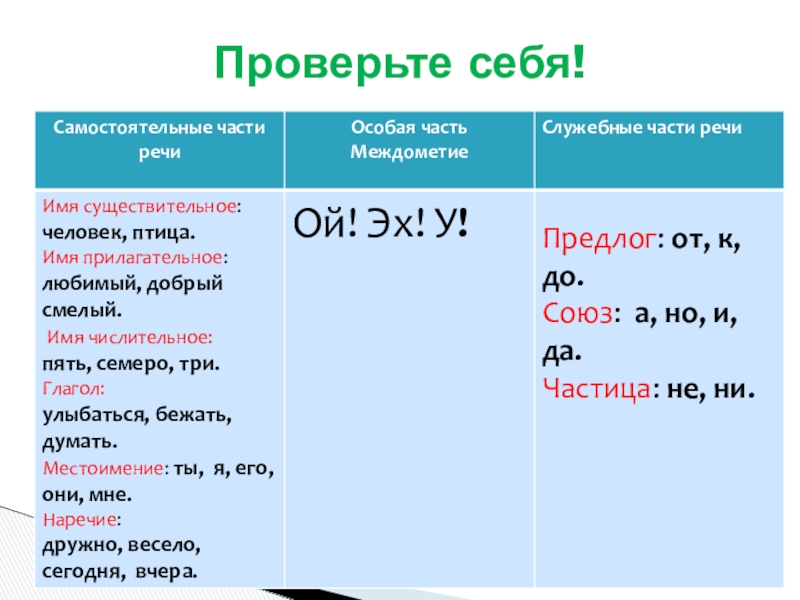 Проверьте себя!

| Самостоятельные части речи | Особая часть Междометие | Служебные части речи |
|---|---|---|
| Имя существительное: человек, птица. Имя прилагательное: любимый, добрый смелый. Имя числительное: пять, семеро, три. Глагол: улыбаться, бежать, думать. Местоимение: ты, я, его, они, мне. Наречие: дружно, весело, сегодня, вчера. | Ой! Эх! У! | Предлог: от, к, до. Союз: а, но, и, да. Частица: не, ни. |